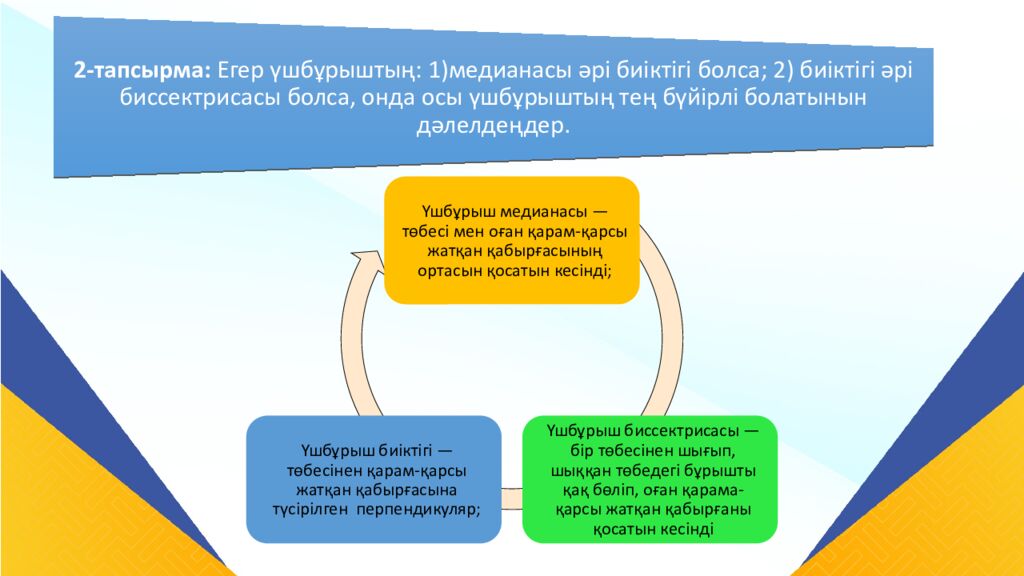 **2-тапсырма:** Егер үшбұрыштың: 1)медианасы әрі биіктігі болса; 2) биіктігі әрі биссектрисасы болса, онда осы үшбұрыштың тең бүйірлі болатынын дәлелдеңдер.

Үшбұрыш медианасы — төбесі мен оған қарам-қарсы жатқан қабырғасының ортасын қосатын кесінді;

Үшбұрыш биссектрисасы — бір төбесінен шығып, шыққан төбедегі бұрышты қақ бөліп, оған қарама-қарсы жатқан қабырғаны қосатын кесінді

Үшбұрыш биіктігі — төбесінен қарам-қарсы жатқан қабырғасына түсірілген перпендикуляр;